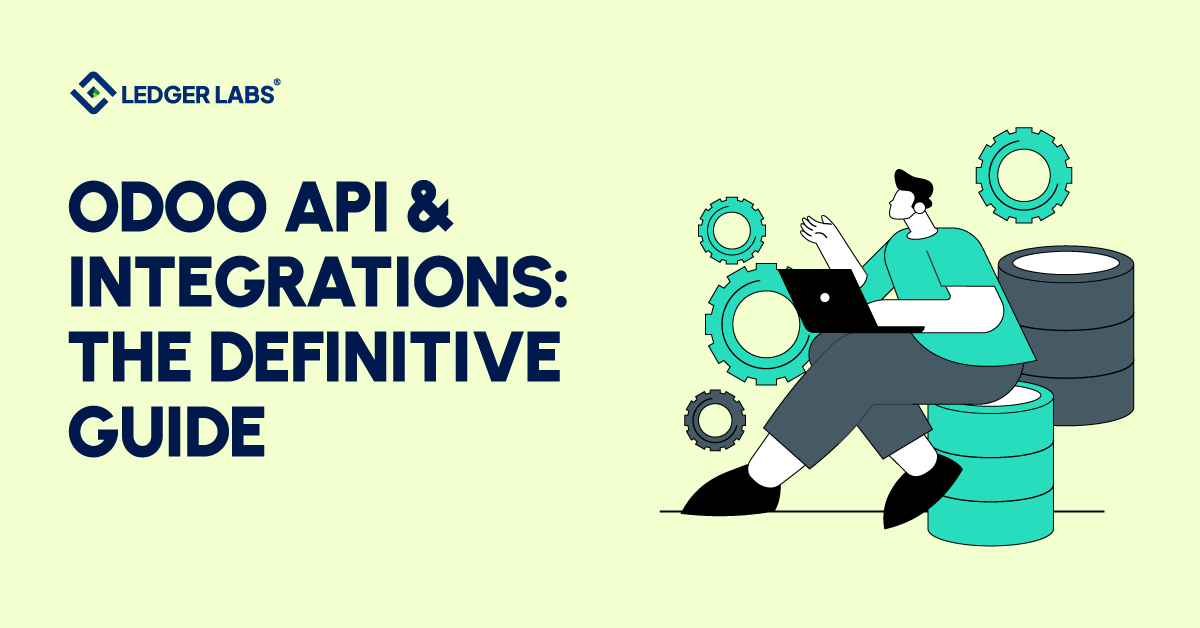 LEDGER LABS®

ODOO API & INTEGRATIONS: THE DEFINITIVE GUIDE